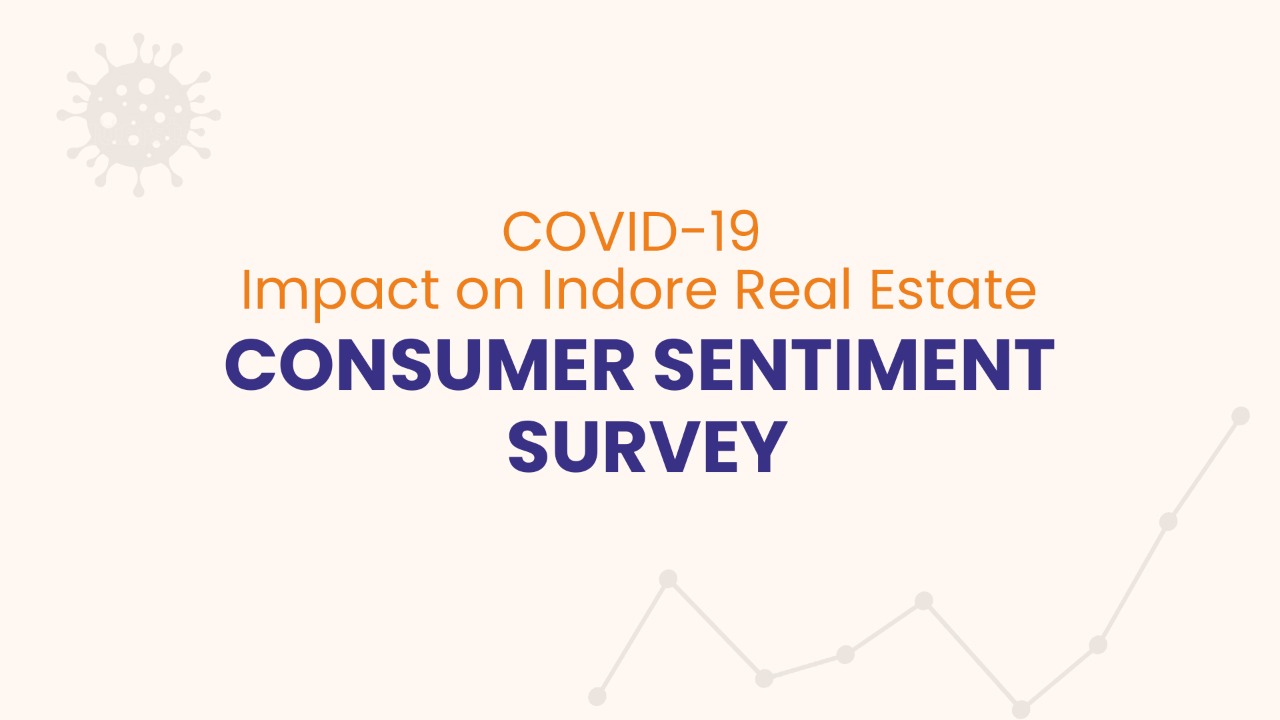 COVID-19
Impact on Indore Real Estate
CONSUMER SENTIMENT SURVEY